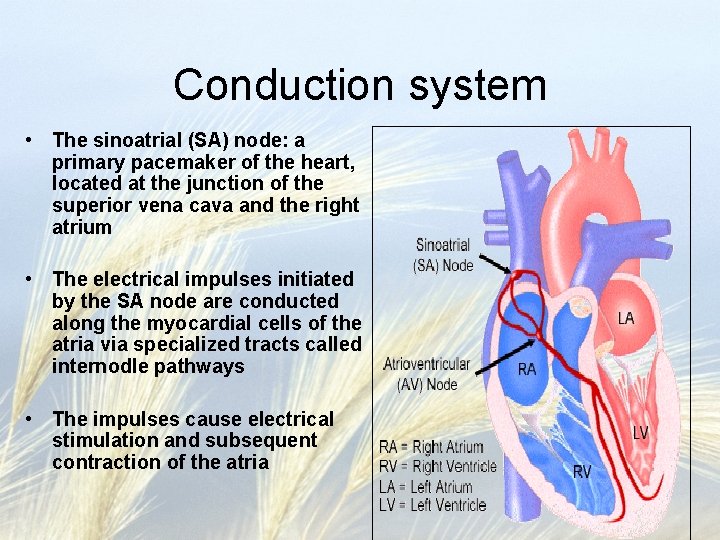 Conduction system

• The sinoatrial (SA) node: a primary pacemaker of the heart, located at the junction of the superior vena cava and the right atrium

• The electrical impulses initiated by the SA node are conducted along the myocardial cells of the atria via specialized tracts called internodle pathways

• The impulses cause electrical stimulation and subsequent contraction of the atria

Sinoatrial (SA) Node

Atrioventricular (AV) Node

LA

RA

LV

RV

RA = Right Atrium
RV = Right Ventricle
LA = Left Atrium
LV = Left Ventricle